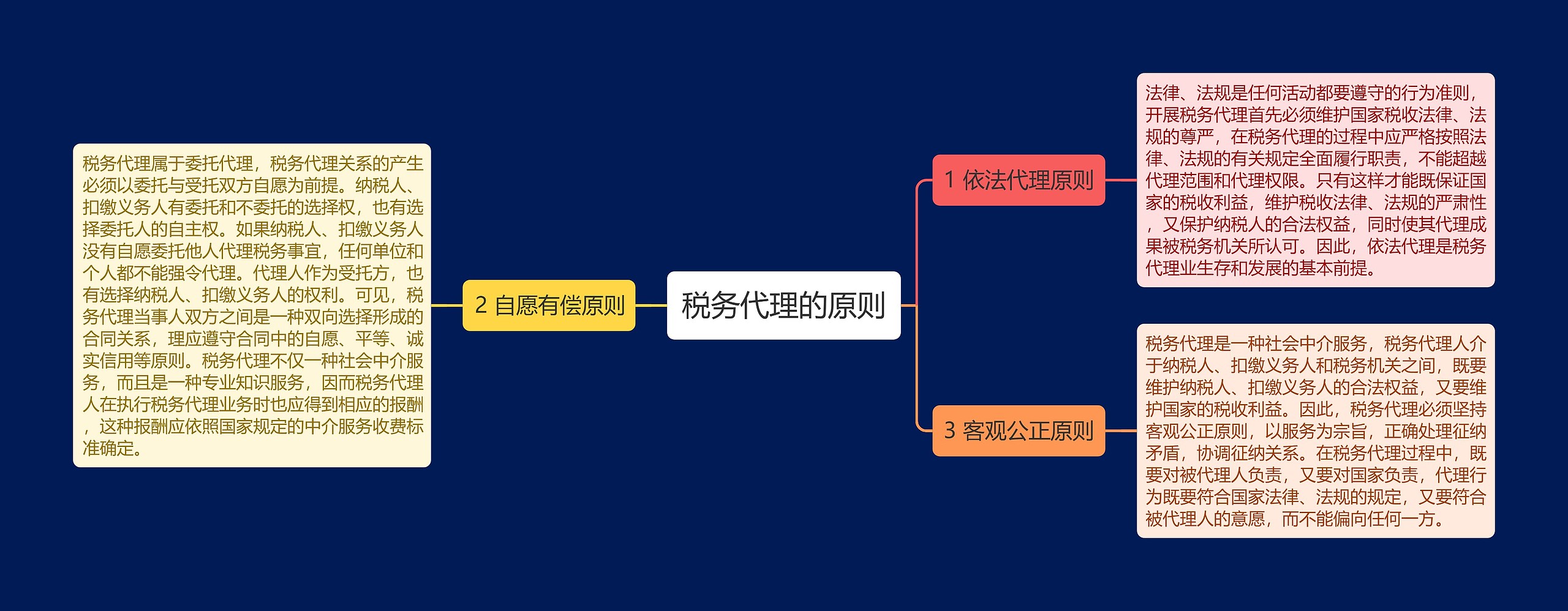 税务代理的原则

1 依法代理原则

法律、法规是任何活动都要遵守的行为准则，开展税务代理首先必须维护国家税收法律、法规的尊严，在税务代理的过程中应严格按照法律、法规的有关规定全面履行职责，不能超越代理范围和代理权限。只有这样才能既保证国家的税收利益，维护税收法律、法规的严肃性，又保护纳税人的合法权益，同时使其代理成果被税务机关所认可。因此，依法代理是税务代理业生存和发展的基本前提。

2 自愿有偿原则

税务代理属于委托代理，税务代理关系的产生必须以委托与受托双方自愿为前提。纳税人、扣缴义务人有委托和不委托的选择权，也有选择委托人的自主权。如果纳税人、扣缴义务人没有自愿委托他人代理税务事宜，任何单位和个人都不能强令代理。代理人作为受托方，也有选择纳税人、扣缴义务人的权利。可见，税务代理当事人双方之间是一种双向选择形成的合同关系，理应遵守合同中的自愿、平等、诚实信用等原则。税务代理不仅一种社会中介服务，而且是一种专业知识服务，因而税务代理人在执行税务代理业务时也应得到相应的报酬，这种报酬应依照国家规定的中介服务收费标准确定。

3 客观公正原则

税务代理是一种社会中介服务，税务代理人介于纳税人、扣缴义务人和税务机关之间，既要维护纳税人、扣缴义务人的合法权益，又要维护国家的税收利益。因此，税务代理必须坚持客观公正原则，以服务为宗旨，正确处理征纳矛盾，协调征纳关系。在税务代理过程中，既要对被代理人负责，又要对国家负责，代理行为既要符合国家法律、法规的规定，又要符合被代理人的意愿，而不能偏向任何一方。